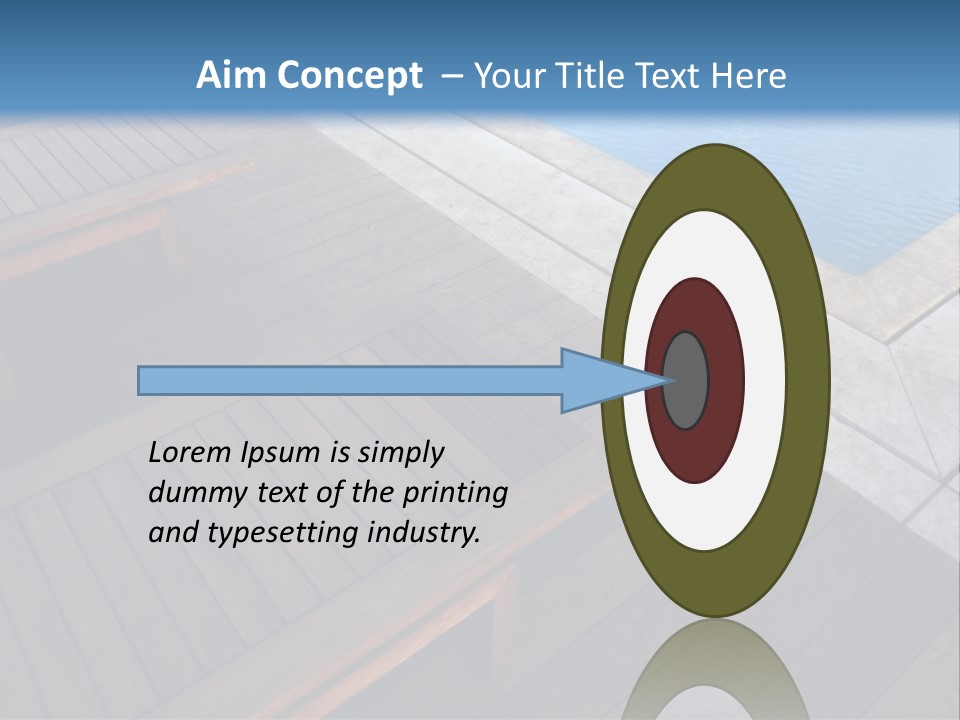 Aim Concept – Your Title Text Here

Lorem Ipsum is simply dummy text of the printing and typesetting industry.